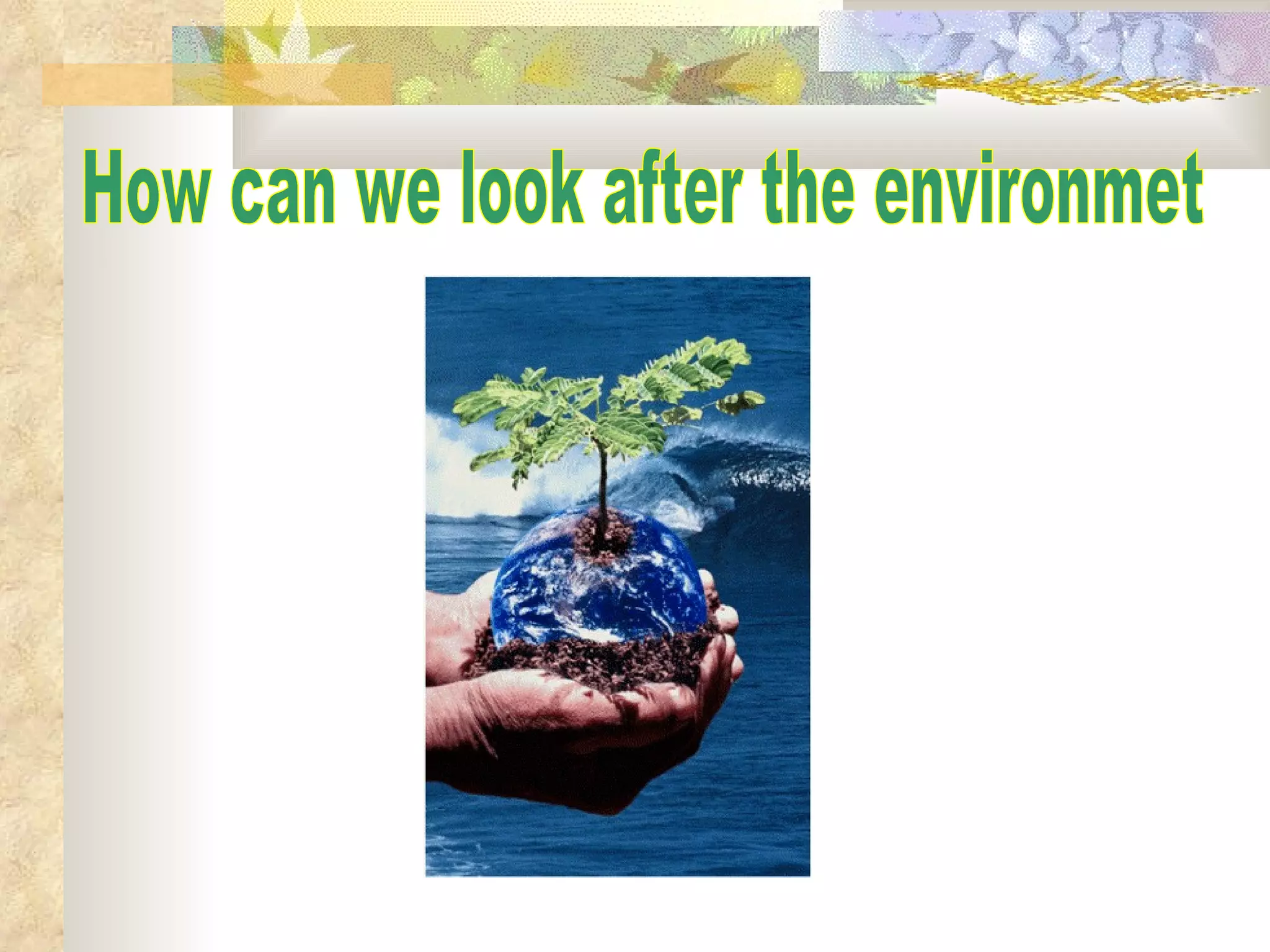 How can we look after the environmet